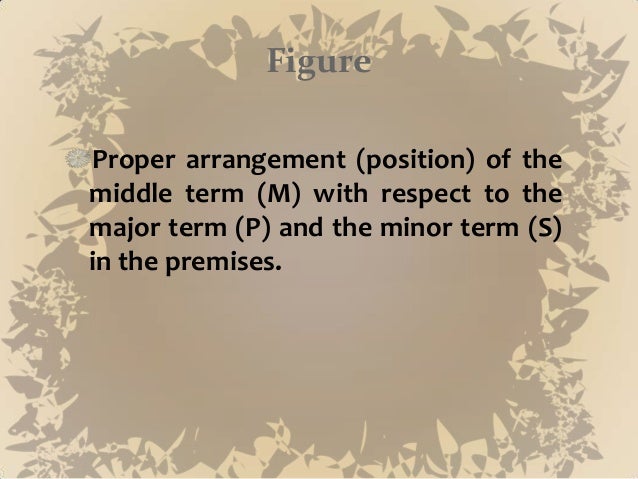 Figure

Proper arrangement (position) of the middle term (M) with respect to the major term (P) and the minor term (S) in the premises.